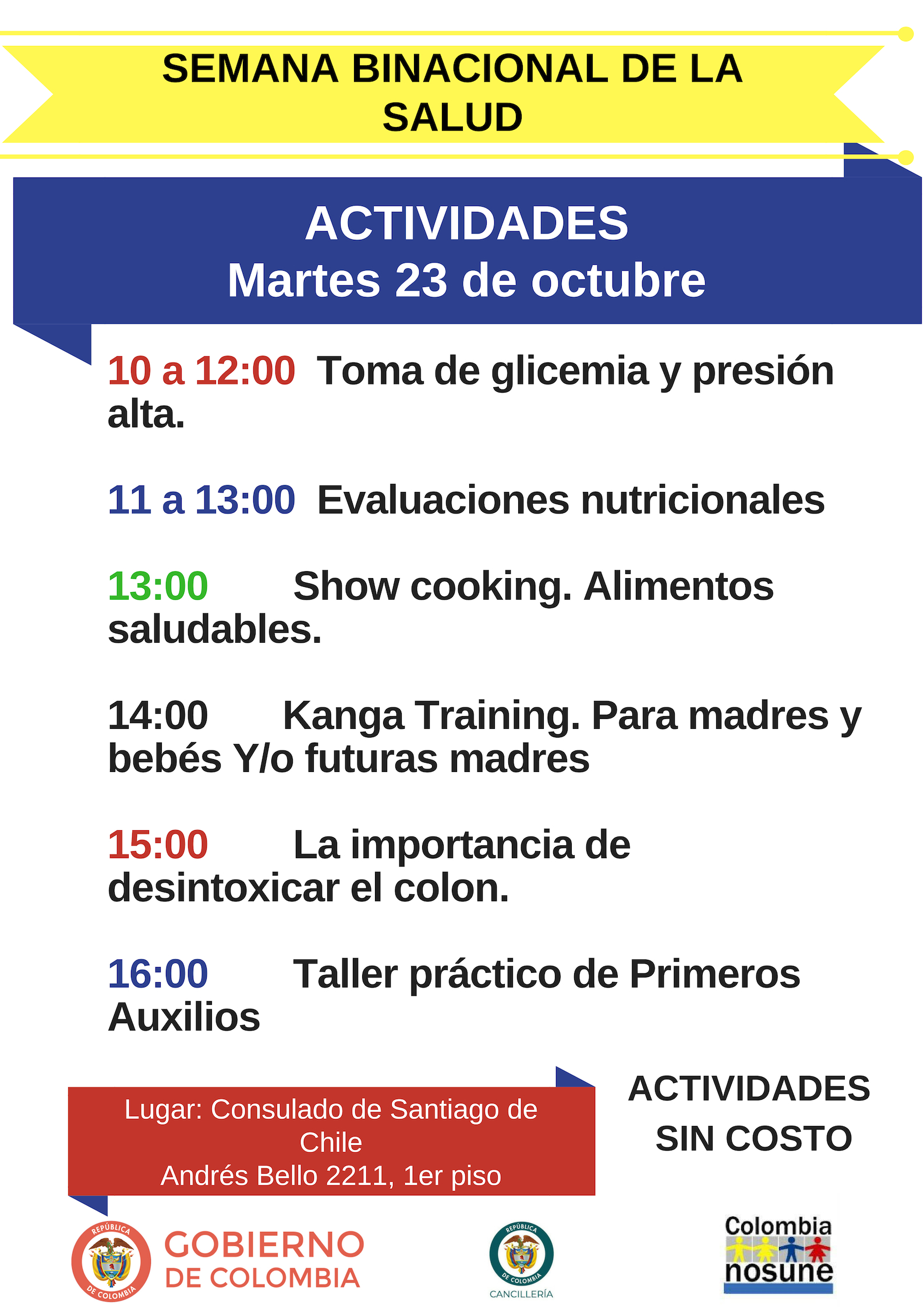 SEMANA BINACIONAL DE LA SALUD

ACTIVIDADES
Martes 23 de octubre

10 a 12:00 Toma de glicemia y presión alta.

11 a 13:00 Evaluaciones nutricionales

13:00 Show cooking. Alimentos saludables.

14:00 Kanga Training. Para madres y bebés Y/o futuras madres

15:00 La importancia de desintoxicar el colon.

16:00 Taller práctico de Primeros Auxilios

Lugar: Consulado de Santiago de Chile
Andrés Bello 2211, 1er piso

ACTIVIDADES SIN COSTO

REPÚBLICA DE COLOMBIA
GOBIERNO DE COLOMBIA

REPÚBLICA DE COLOMBIA
CANCILLERÍA

Colombia nosune